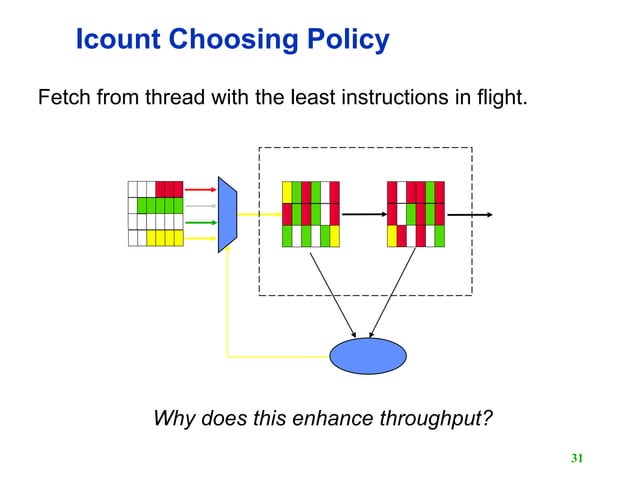 Icount Choosing Policy

Fetch from thread with the least instructions in flight.

Why does this enhance throughput?

31